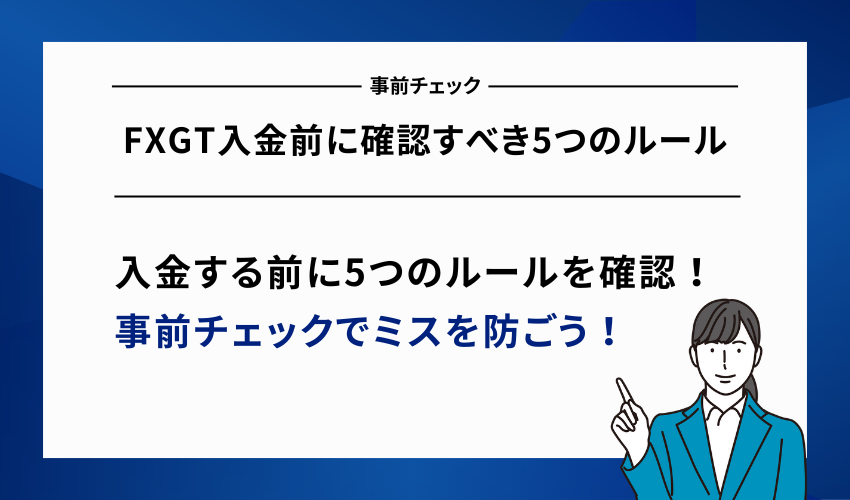 事前チェック

FXGT入金前に確認すべき5つのルール

入金する前に5つのルールを確認！
事前チェックでミスを防ごう！